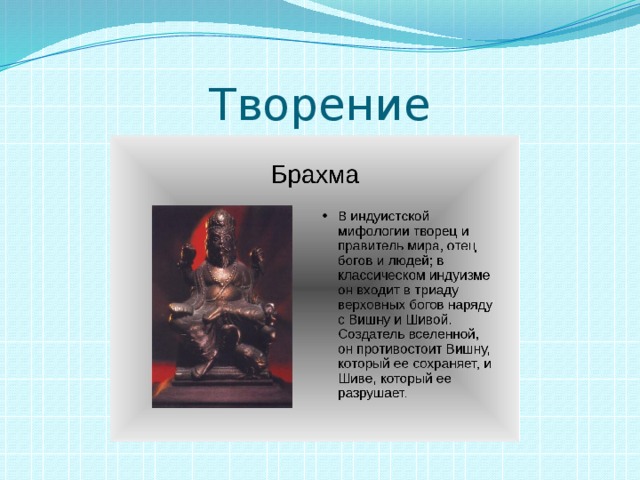 Творение

Брахма

• В индуистской мифологии творец и правитель мира, отец богов и людей; в классическом индуизме он входит в триаду верховных богов наряду с Вишну и Шивой. Создатель вселенной, он противостоит Вишну, который ее сохраняет, и Шиве, который ее разрушает.